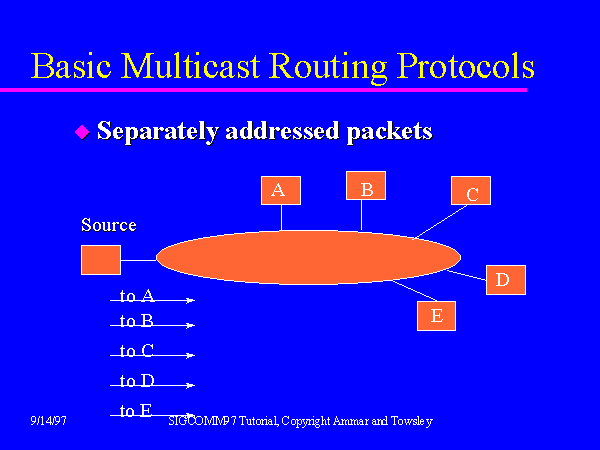 Basic Multicast Routing Protocols

Separately addressed packets

A
B
C
Source
D
E

to A
to B
to C
to D
to E

9/14/97

SIGCOMM97 Tutorial, Copyright Ammar and Towsley